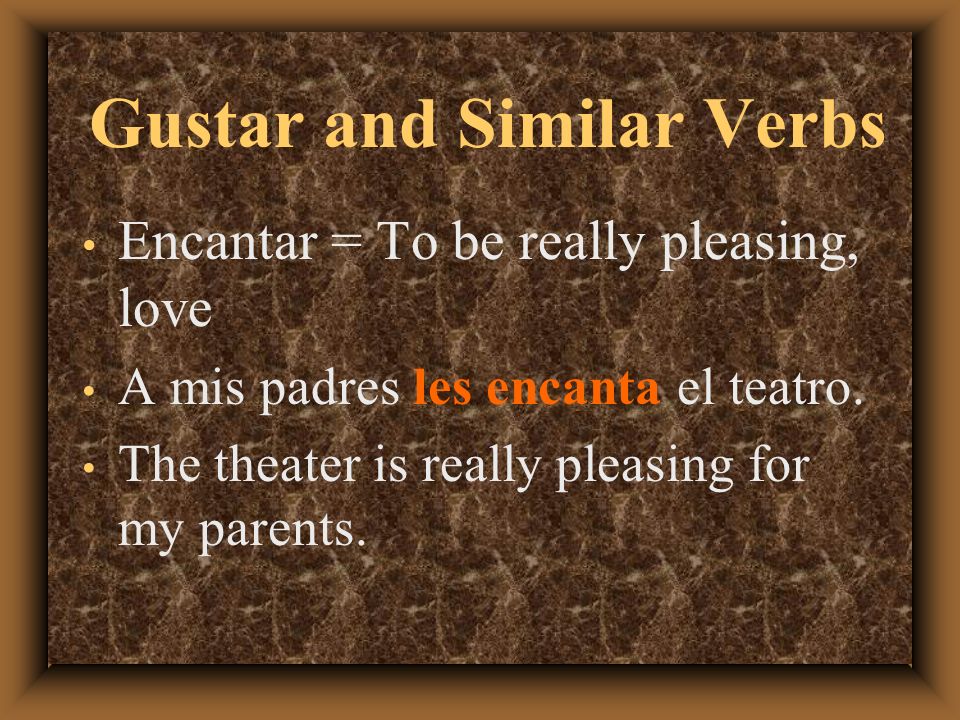 Gustar and Similar Verbs

• Encantar = To be really pleasing, love

• A mis padres les encanta el teatro.

• The theater is really pleasing for my parents.